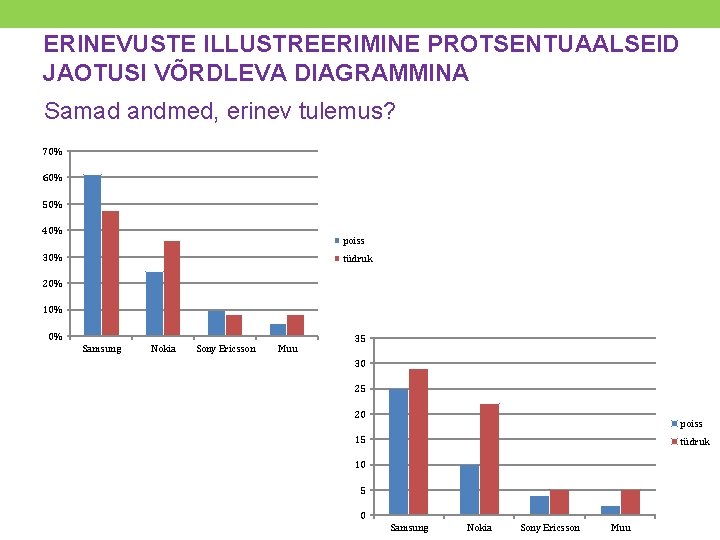 ERINEVUSTE ILLUSTREERIMINE PROTSENTUAALSEID JAOTUSI VÕRDLEVA DIAGRAMMINA

Samad andmed, erinev tulemus?

70%
60%
50%
40%
30%
20%
10%
0%
Samsung
Nokia
Sony Ericsson
Muu
poiss
tüdruk

35
30
25
20
15
10
5
0
Samsung
Nokia
Sony Ericsson
Muu
poiss
tüdruk